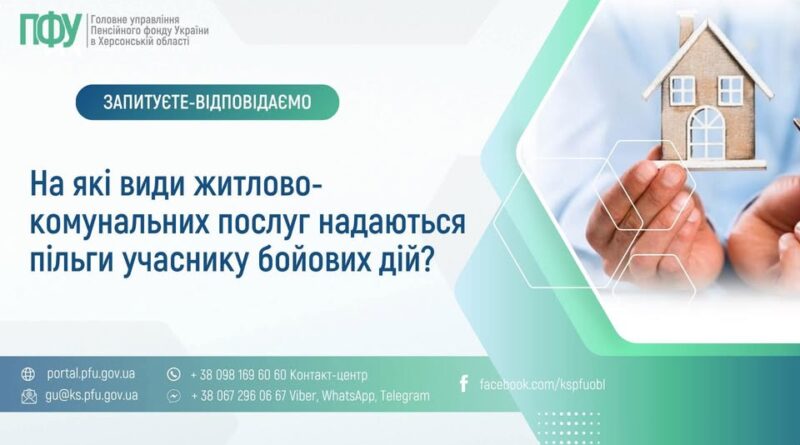 ПФУ Головне управління Пенсійного фонду України в Херсонській області

ЗАПИТУЄТЕ-ВІДПОВІДАЄМО

На які види житлово-комунальних послуг надаються пільги учаснику бойових дій?

portal.pfu.gov.ua
gu@ks.pfu.gov.ua
+ 38 098 169 60 60 Контакт-центр
+ 38 067 296 06 67 Viber, WhatsApp, Telegram
facebook.com/kspfuobl